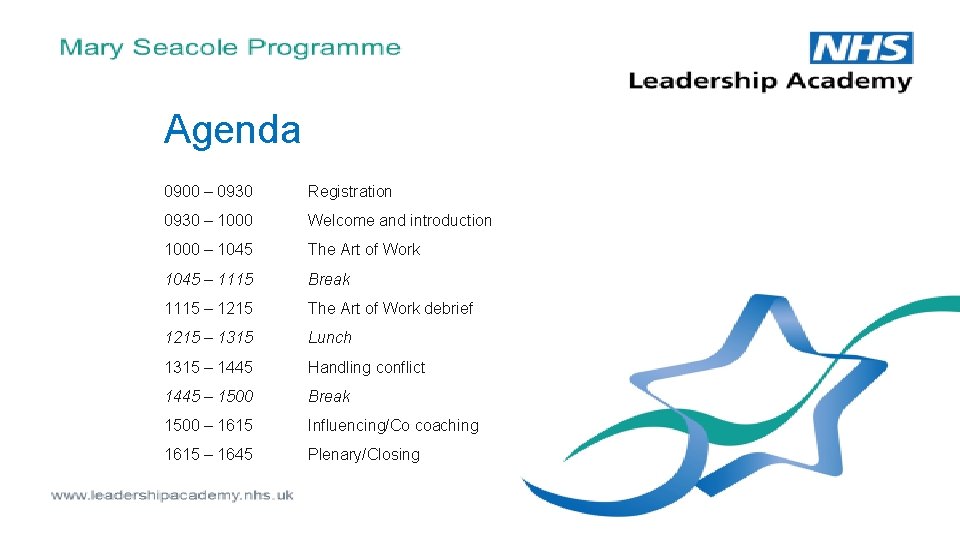 Mary Seacole Programme

NHS
Leadership Academy

Agenda

| | |
|---|---|
| 0900 – 0930 | Registration |
| 0930 – 1000 | Welcome and introduction |
| 1000 – 1045 | The Art of Work |
| 1045 – 1115 | Break |
| 1115 – 1215 | The Art of Work debrief |
| 1215 – 1315 | Lunch |
| 1315 – 1445 | Handling conflict |
| 1445 – 1500 | Break |
| 1500 – 1615 | Influencing/Co coaching |
| 1615 – 1645 | Plenary/Closing |

www.leadershipacademy.nhs.uk